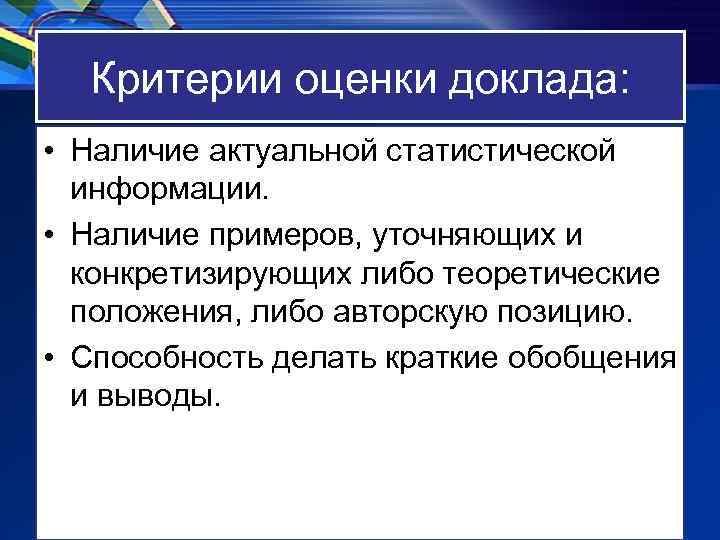 Критерии оценки доклада:

• Наличие актуальной статистической информации.
• Наличие примеров, уточняющих и конкретизирующих либо теоретические положения, либо авторскую позицию.
• Способность делать краткие обобщения и выводы.